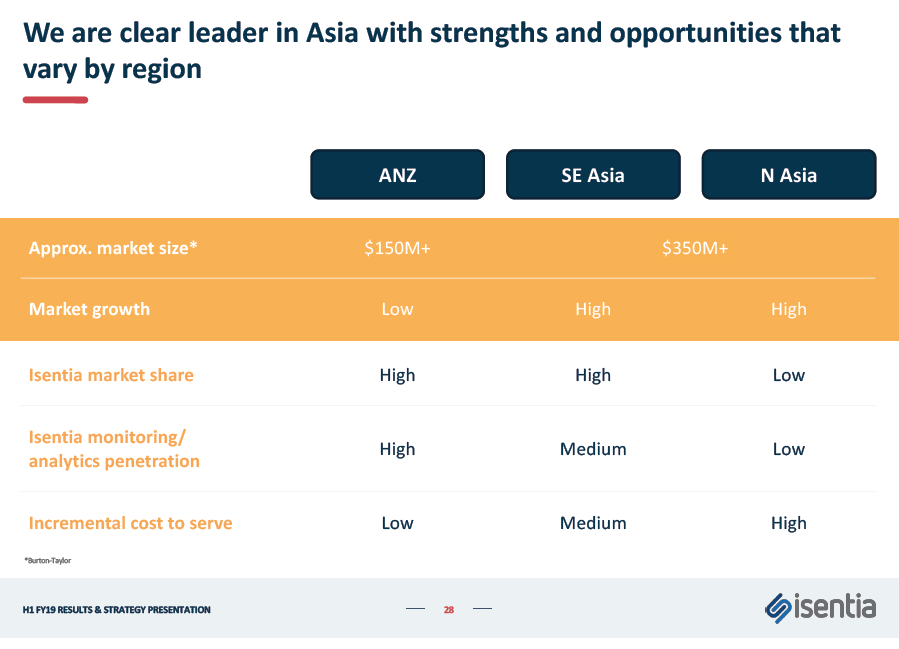 We are clear leader in Asia with strengths and opportunities that vary by region

| | ANZ | SE Asia | N Asia |
|---|---|---|---|
| Approx. market size* | $150M+ | $350M+ | |
| Market growth | Low | High | High |
| Isentia market share | High | High | Low |
| Isentia monitoring/ analytics penetration | High | Medium | Low |
| Incremental cost to serve | Low | Medium | High |

*Burton-Taylor

H1 FY19 RESULTS & STRATEGY PRESENTATION

28

isentia